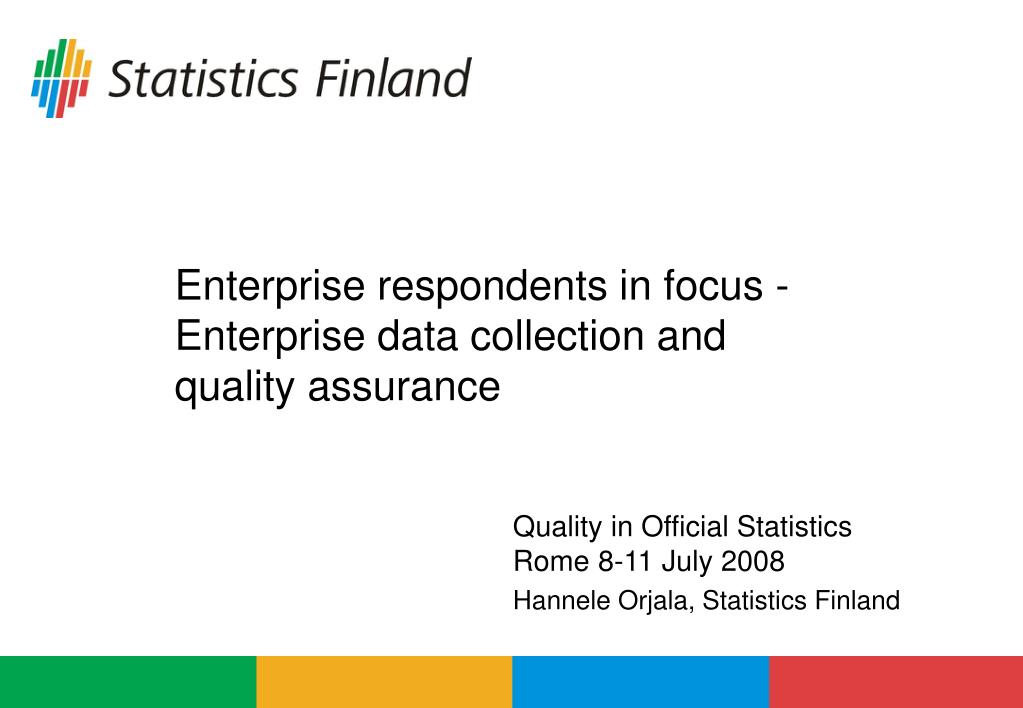 Statistics Finland

Enterprise respondents in focus - Enterprise data collection and quality assurance

Quality in Official Statistics
Rome 8-11 July 2008
Hannele Orjala, Statistics Finland